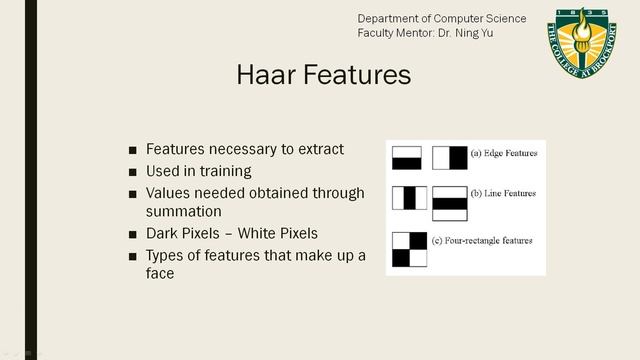 Department of Computer Science
Faculty Mentor: Dr. Ning Yu

1835
THE COLLEGE AT BROCKPORT

Haar Features

■ Features necessary to extract
■ Used in training
■ Values needed obtained through summation
■ Dark Pixels – White Pixels
■ Types of features that make up a face

(a) Edge Features

(b) Line Features

(c) Four-rectangle features